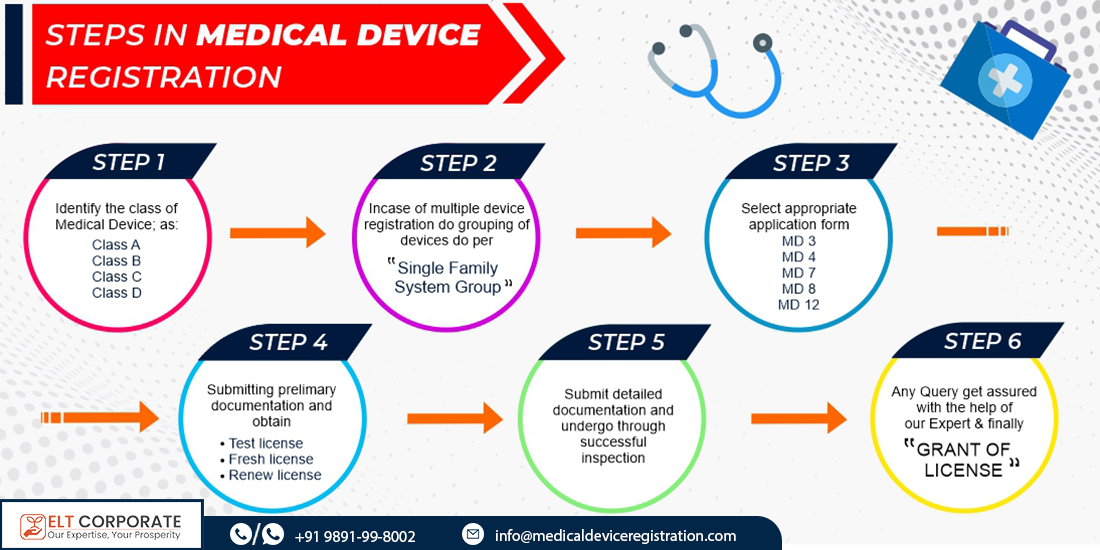 STEPS IN MEDICAL DEVICE REGISTRATION

STEP 1

Identify the class of Medical Device; as:
Class A
Class B
Class C
Class D

STEP 2

Incase of multiple device registration do grouping of devices do per
"Single Family System Group"

STEP 3

Select appropriate application form
MD 3
MD 4
MD 7
MD 8
MD 12

STEP 4

Submitting prelimary documentation and obtain
• Test license
• Fresh license
• Renew license

STEP 5

Submit detailed documentation and undergo through successful inspection

STEP 6

Any Query get assured with the help of our Expert & finally
"GRANT OF LICENSE"

ELT CORPORATE
Our Expertise, Your Prosperity

+91 9891-99-8002

info@medicaldeviceregistration.com